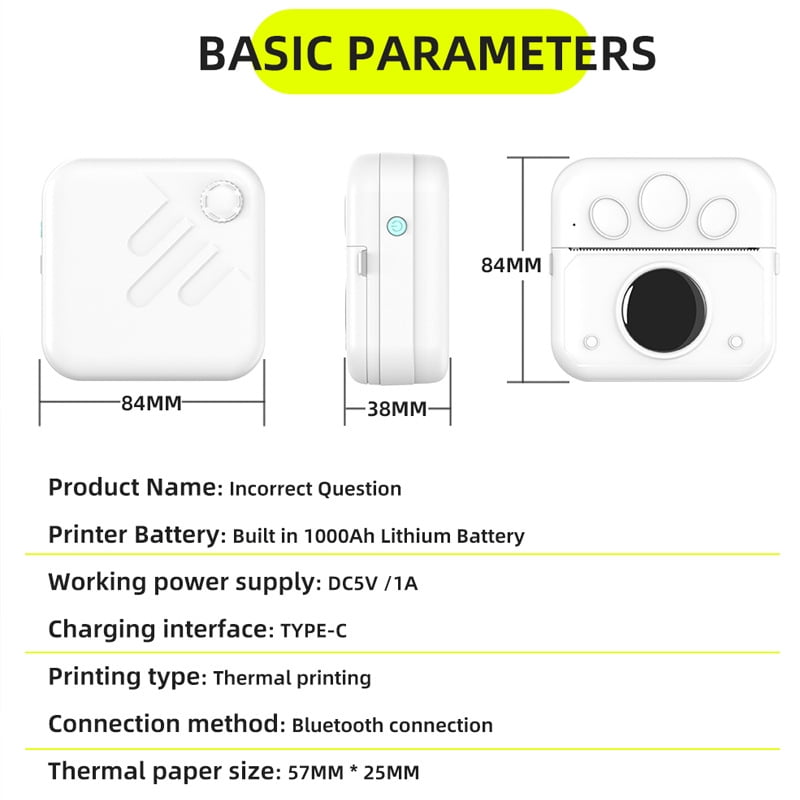 BASIC PARAMETERS

84MM

38MM

84MM

Product Name: Incorrect Question

Printer Battery: Built in 1000Ah Lithium Battery

Working power supply: DC5V /1A

Charging interface: TYPE-C

Printing type: Thermal printing

Connection method: Bluetooth connection

Thermal paper size: 57MM * 25MM